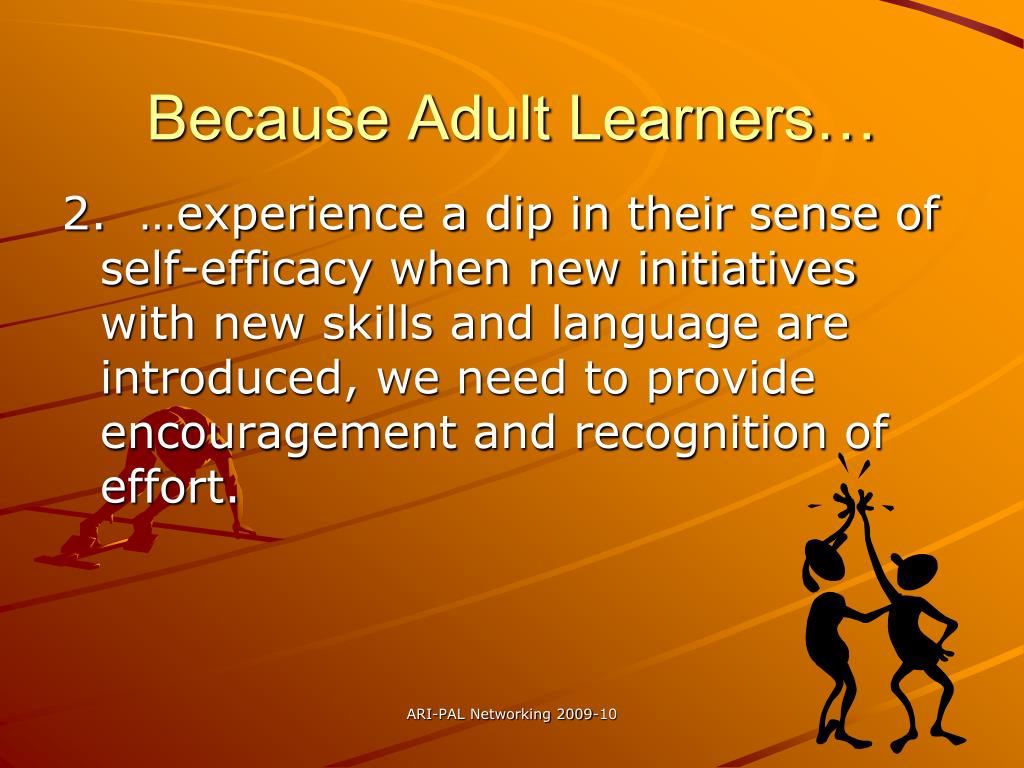 Because Adult Learners…

2. …experience a dip in their sense of self-efficacy when new initiatives with new skills and language are introduced, we need to provide encouragement and recognition of effort.

ARI-PAL Networking 2009-10